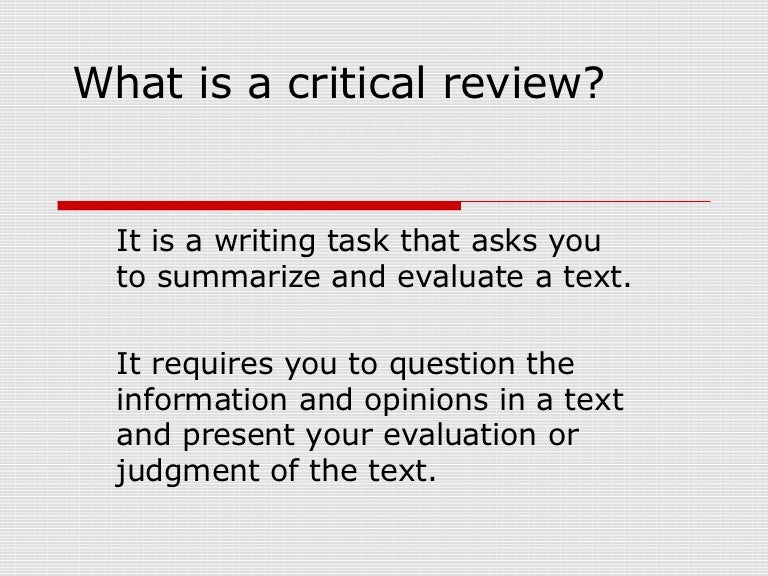 What is a critical review?

It is a writing task that asks you to summarize and evaluate a text.

It requires you to question the information and opinions in a text and present your evaluation or judgment of the text.